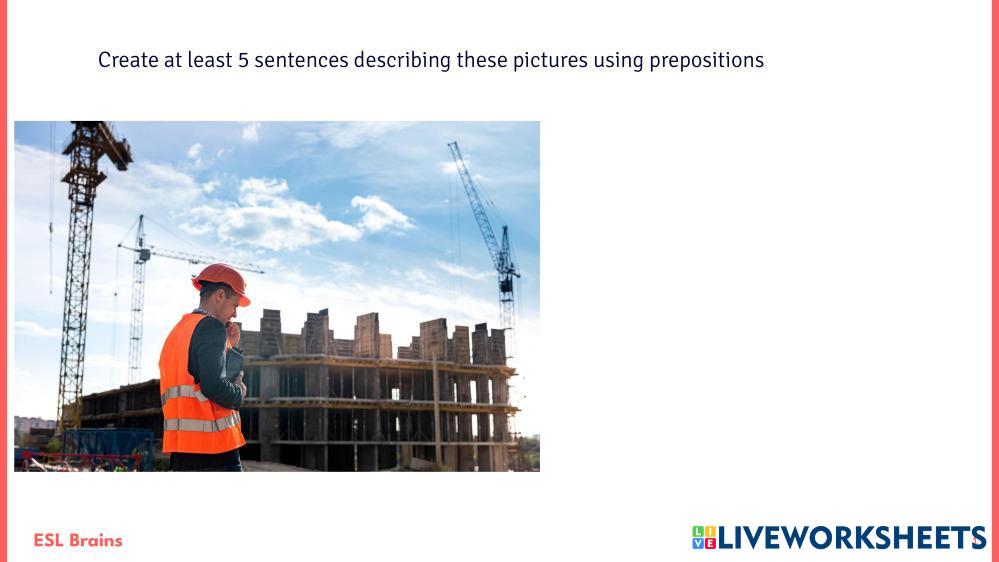 Create at least 5 sentences describing these pictures using prepositions

ESL Brains

LIVEWORKSHEETS